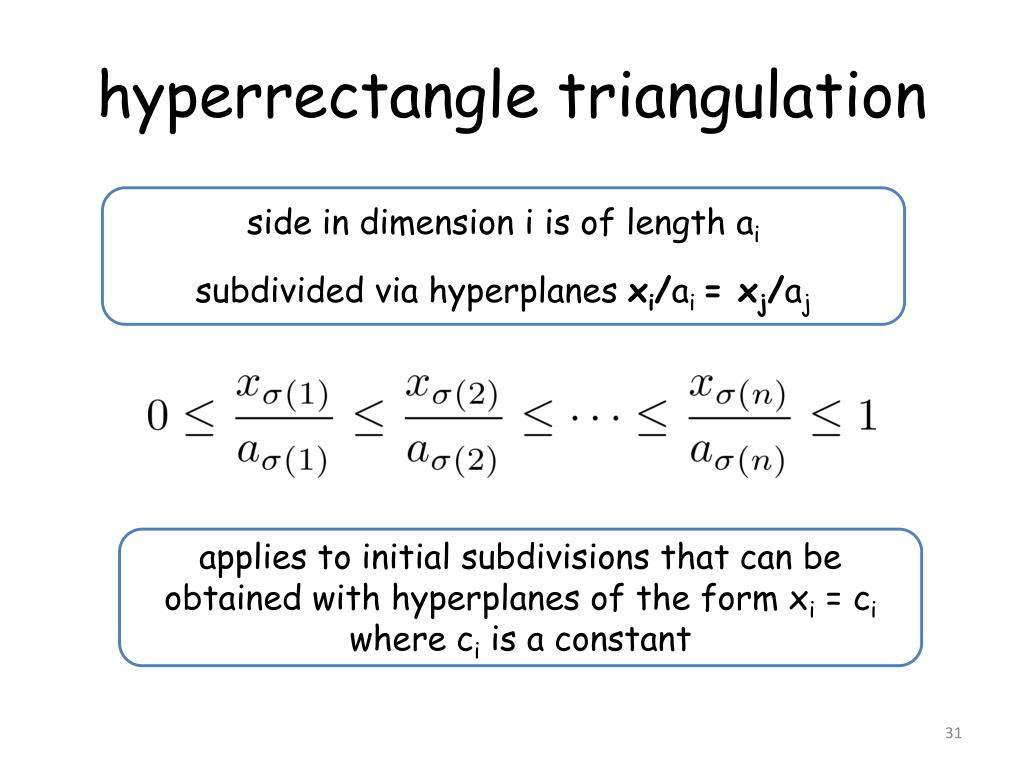 hyperrectangle triangulation

side in dimension i is of length $a_i$

subdivided via hyperplanes $x_i/a_i = x_j/a_j$

$0 \leq \frac{x_{\sigma(1)}}{a_{\sigma(1)}} \leq \frac{x_{\sigma(2)}}{a_{\sigma(2)}} \leq \cdots \leq \frac{x_{\sigma(n)}}{a_{\sigma(n)}} \leq 1$

applies to initial subdivisions that can be obtained with hyperplanes of the form $x_i = c_i$ where $c_i$ is a constant

31